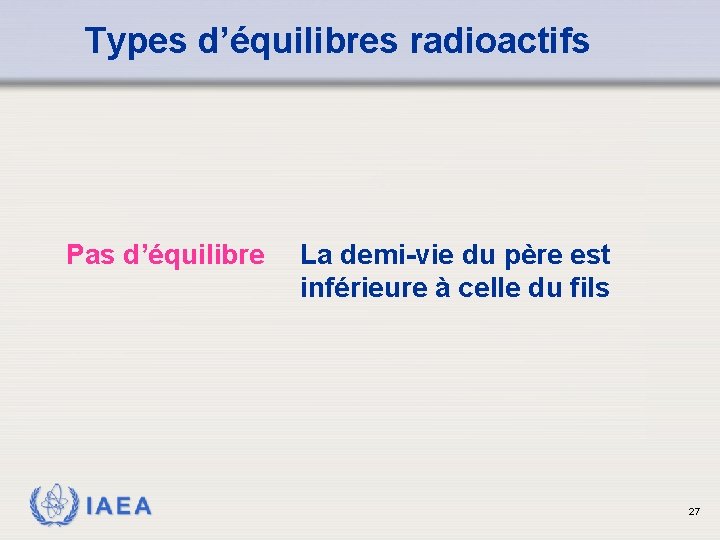 Types d’équilibres radioactifs

Pas d’équilibre

La demi-vie du père est inférieure à celle du fils

IAEA

27